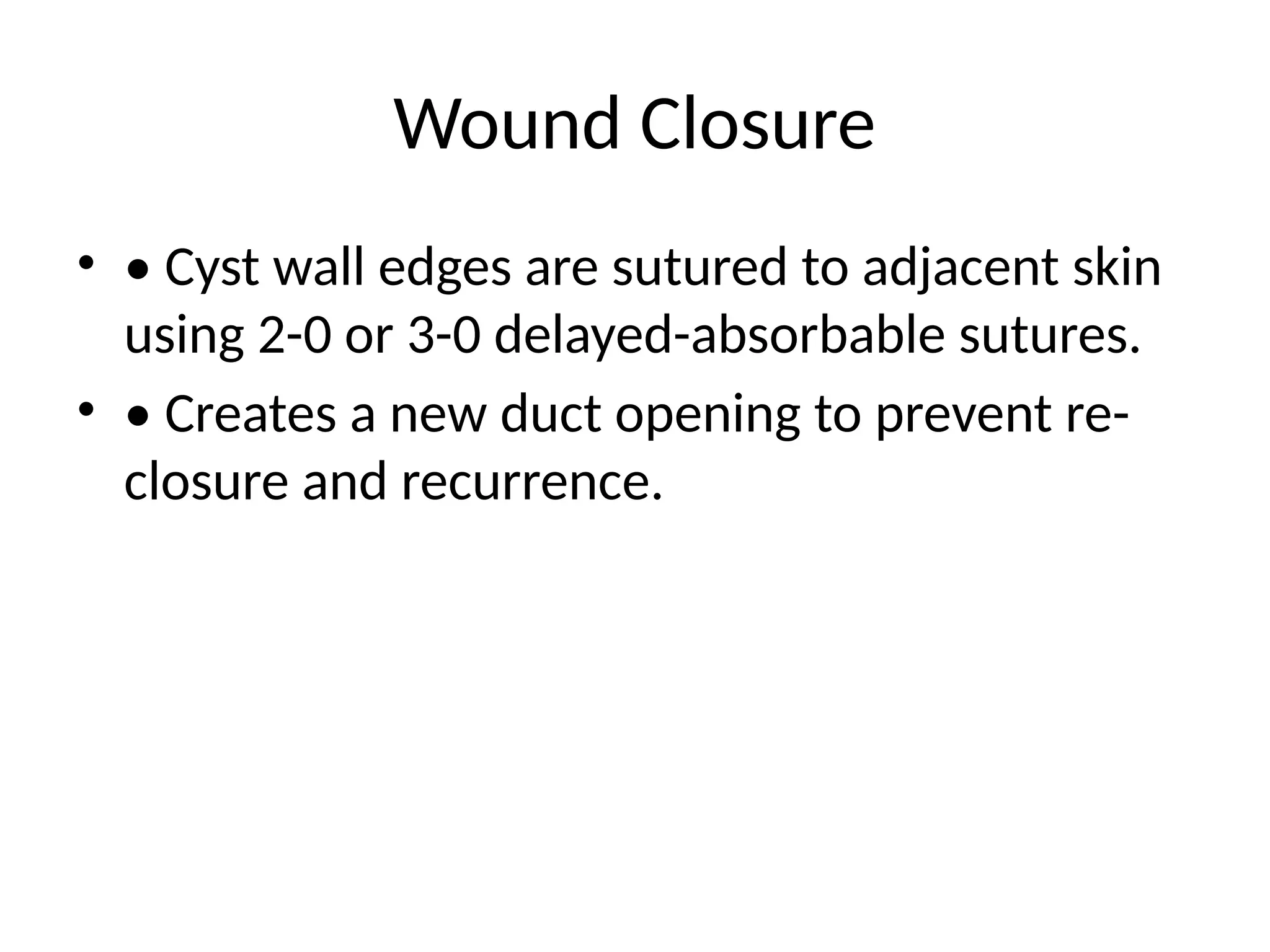 Wound Closure

• • Cyst wall edges are sutured to adjacent skin using 2-0 or 3-0 delayed-absorbable sutures.

• • Creates a new duct opening to prevent re-closure and recurrence.